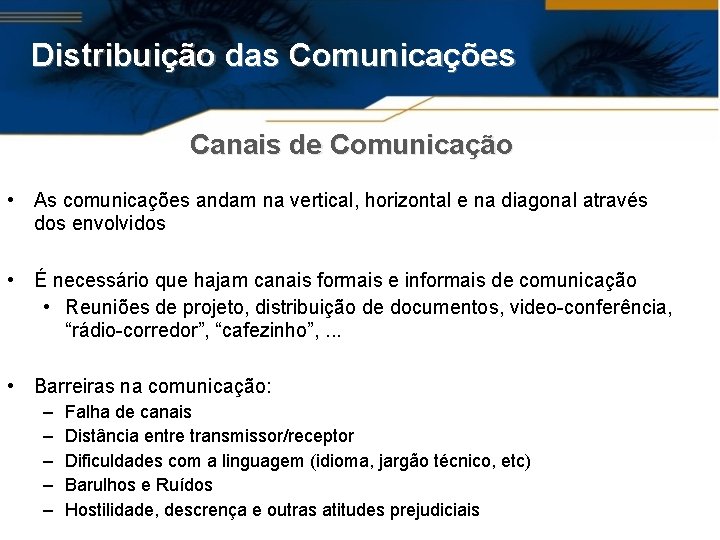 Distribuição das Comunicações

Canais de Comunicação

• As comunicações andam na vertical, horizontal e na diagonal através dos envolvidos

• É necessário que hajam canais formais e informais de comunicação
  • Reuniões de projeto, distribuição de documentos, video-conferência, “rádio-corredor”, “cafezinho”, ...

• Barreiras na comunicação:
  – Falha de canais
  – Distância entre transmissor/receptor
  – Dificuldades com a linguagem (idioma, jargão técnico, etc)
  – Barulhos e Ruídos
  – Hostilidade, descrença e outras atitudes prejudiciais